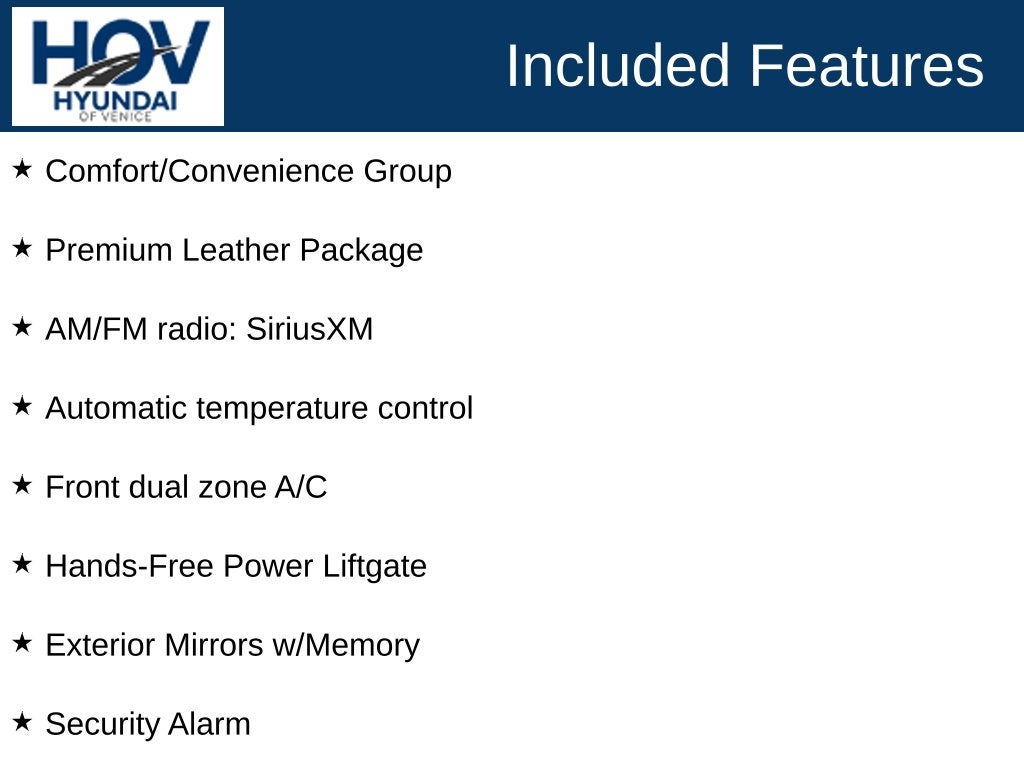 HOV
HYUNDAI
OF VENICE

Included Features

★ Comfort/Convenience Group

★ Premium Leather Package

★ AM/FM radio: SiriusXM

★ Automatic temperature control

★ Front dual zone A/C

★ Hands-Free Power Liftgate

★ Exterior Mirrors w/Memory

★ Security Alarm